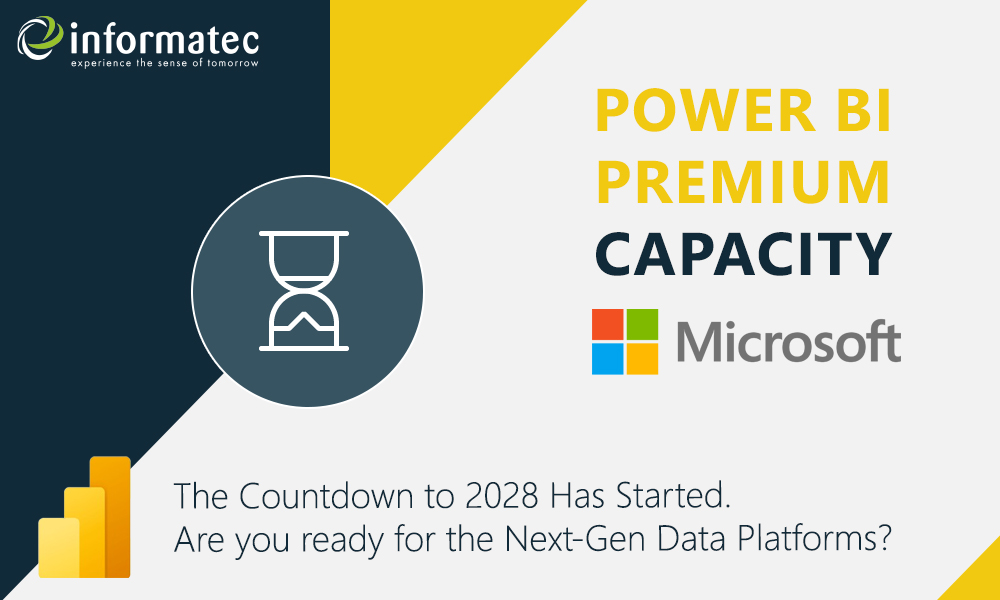 informatec
experience the sense of tomorrow

POWER BI
PREMIUM
CAPACITY

Microsoft

The Countdown to 2028 Has Started.
Are you ready for the Next-Gen Data Platforms?